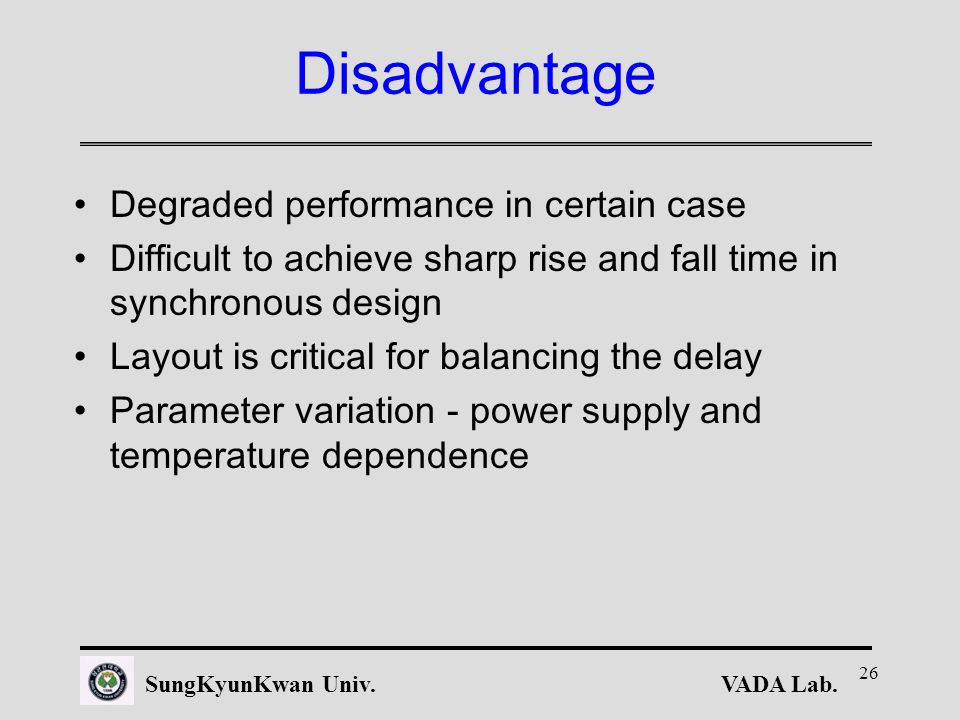 Disadvantage

• Degraded performance in certain case
• Difficult to achieve sharp rise and fall time in synchronous design
• Layout is critical for balancing the delay
• Parameter variation - power supply and temperature dependence

SungKyunKwan Univ.
VADA Lab.
26